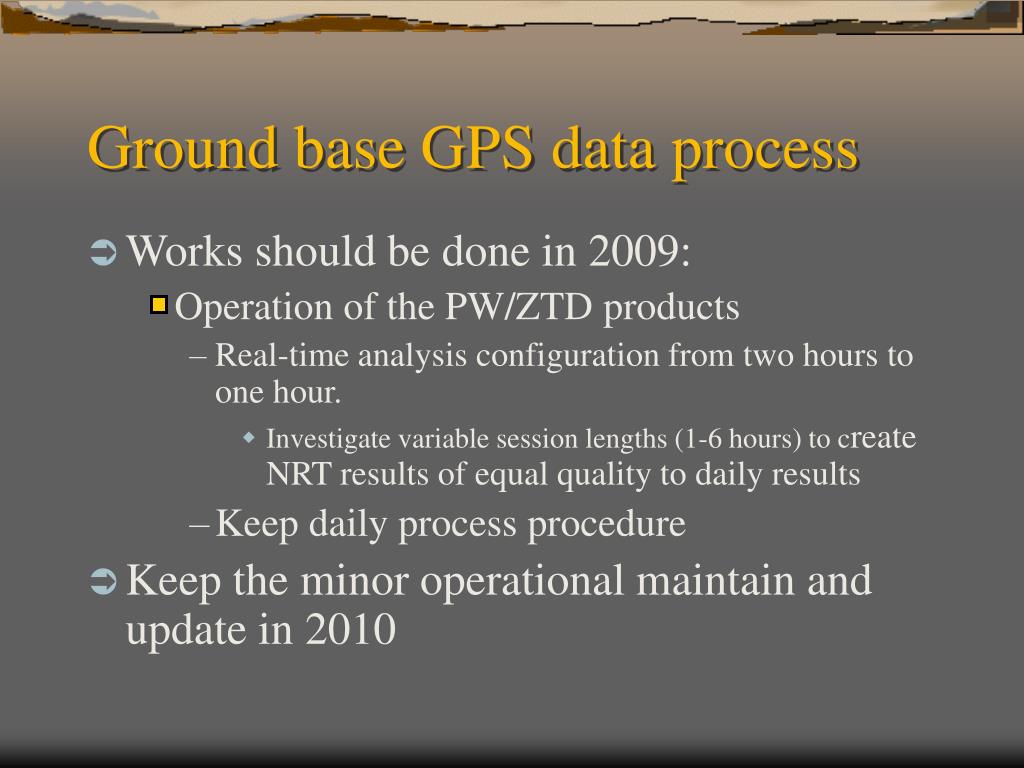 Ground base GPS data process

Works should be done in 2009:

Operation of the PW/ZTD products

– Real-time analysis configuration from two hours to one hour.

Investigate variable session lengths (1-6 hours) to create NRT results of equal quality to daily results

– Keep daily process procedure

Keep the minor operational maintain and update in 2010